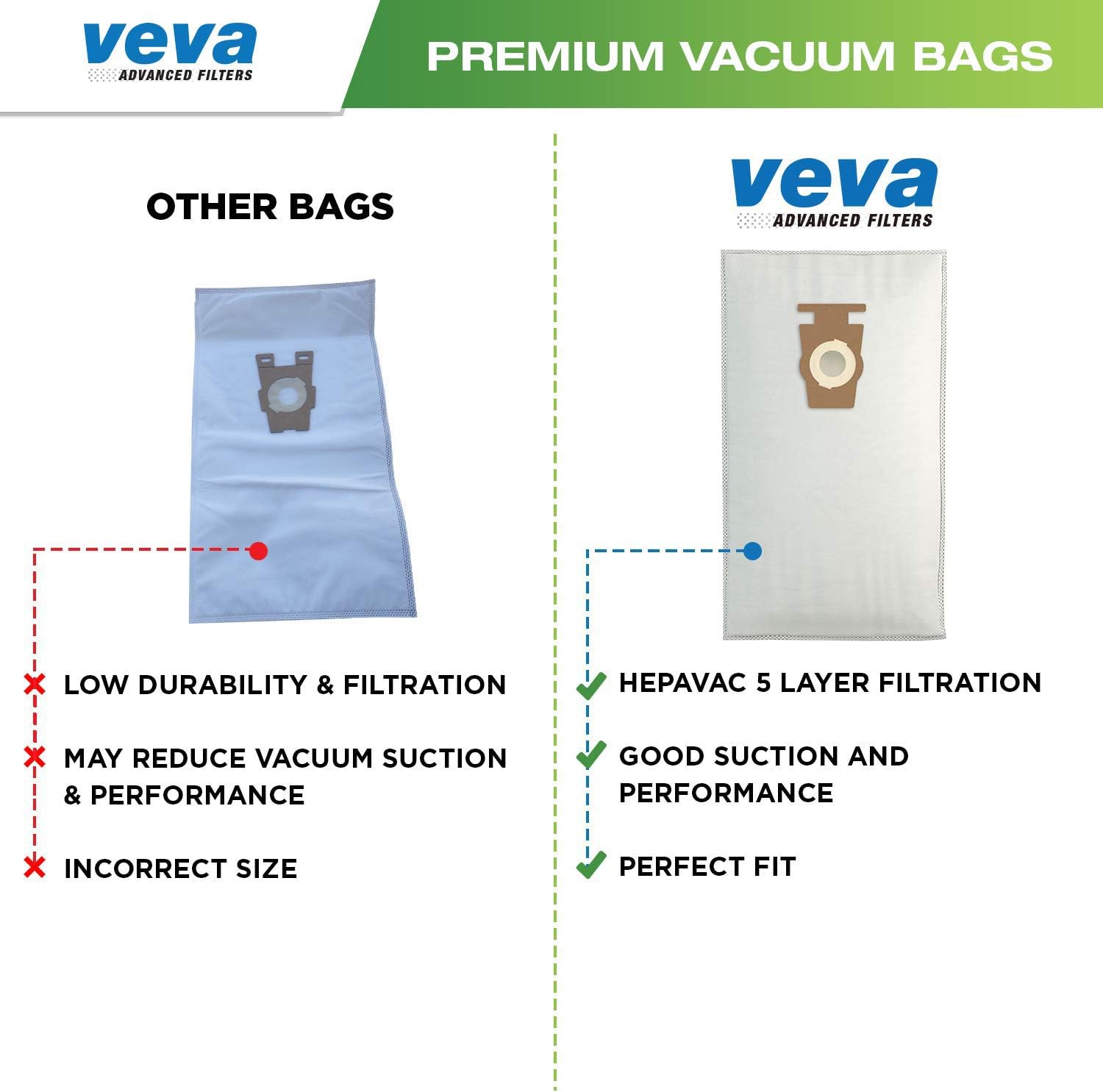 veva
ADVANCED FILTERS

PREMIUM VACUUM BAGS

OTHER BAGS

LOW DURABILITY & FILTRATION

MAY REDUCE VACUUM SUCTION & PERFORMANCE

INCORRECT SIZE

veva
ADVANCED FILTERS

HEPAVAC 5 LAYER FILTRATION

GOOD SUCTION AND PERFORMANCE

PERFECT FIT